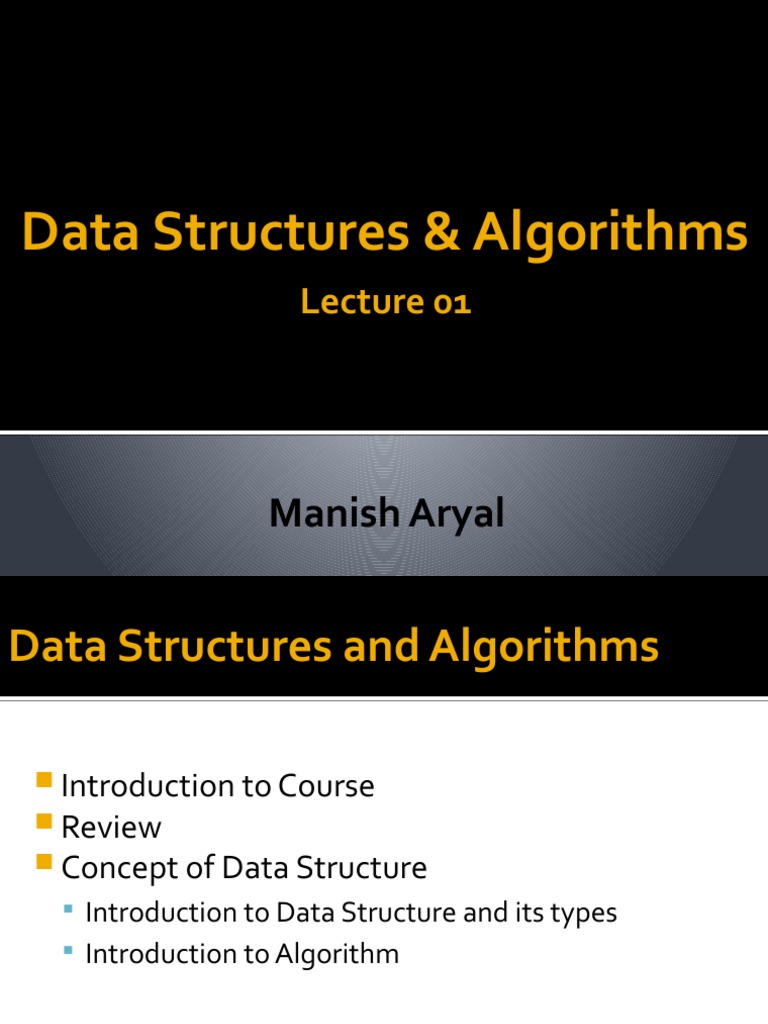 Data Structures & Algorithms

Lecture 01

Manish Aryal

Data Structures and Algorithms

Introduction to Course
Review
Concept of Data Structure
Introduction to Data Structure and its types
Introduction to Algorithm